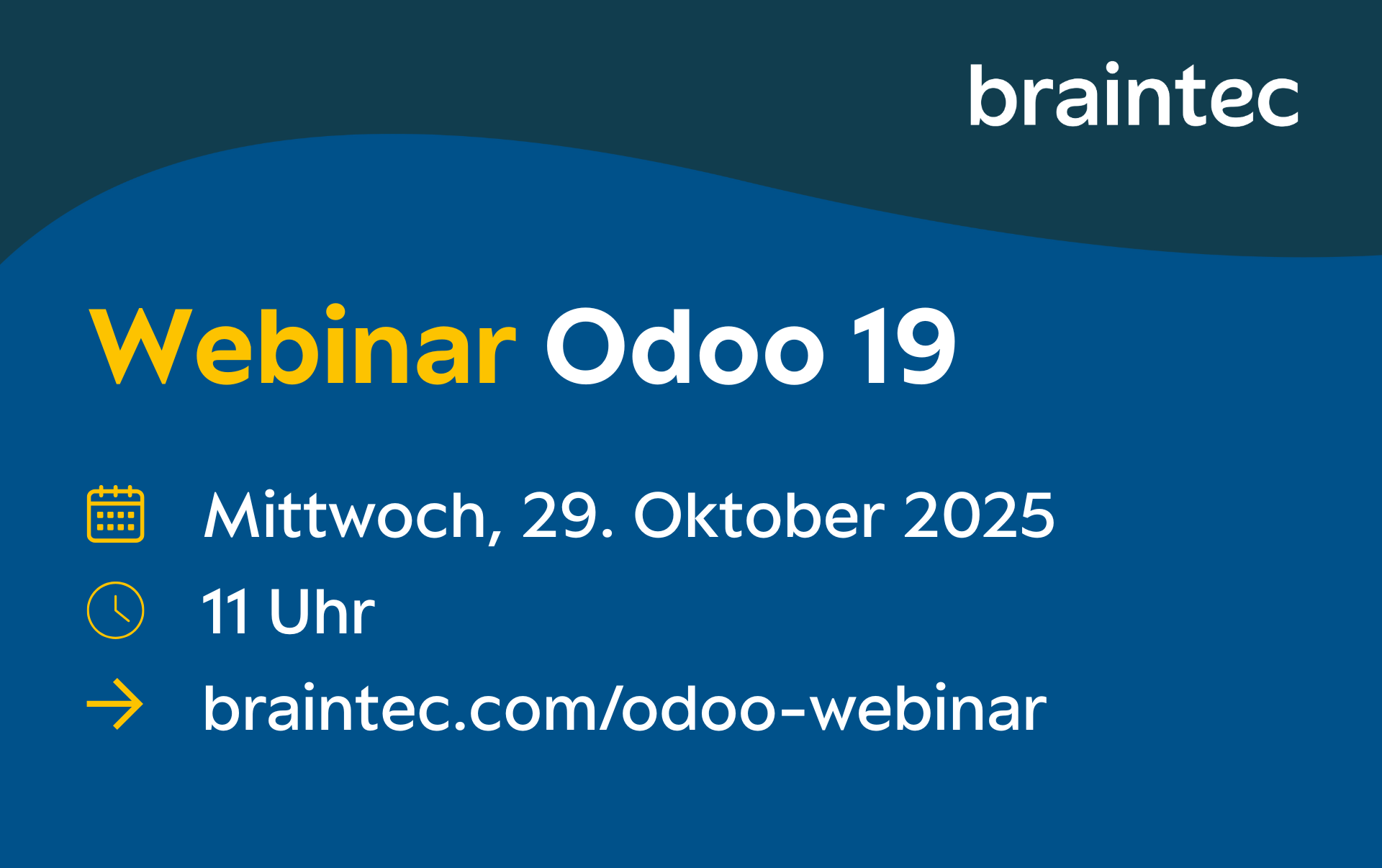 braintec

Webinar Odoo 19

Mittwoch, 29. Oktober 2025

11 Uhr

braintec.com/odoo-webinar